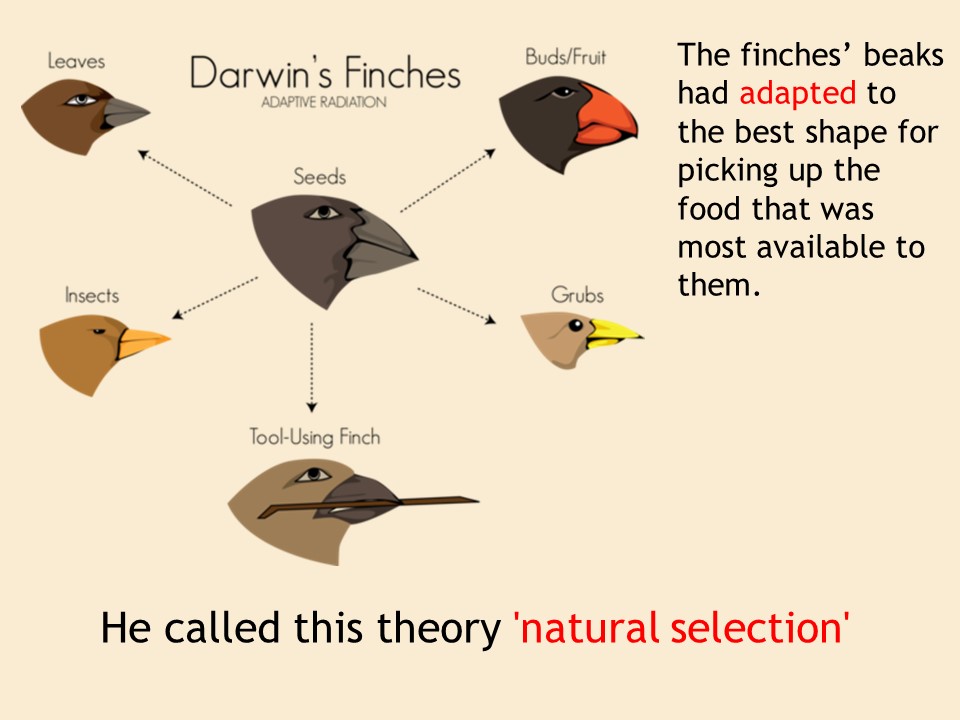 Darwin's Finches
ADAPTIVE RADIATION

Leaves

Buds/Fruit

Seeds

Insects

Grubs

Tool-Using Finch

The finches' beaks had adapted to the best shape for picking up the food that was most available to them.

He called this theory 'natural selection'